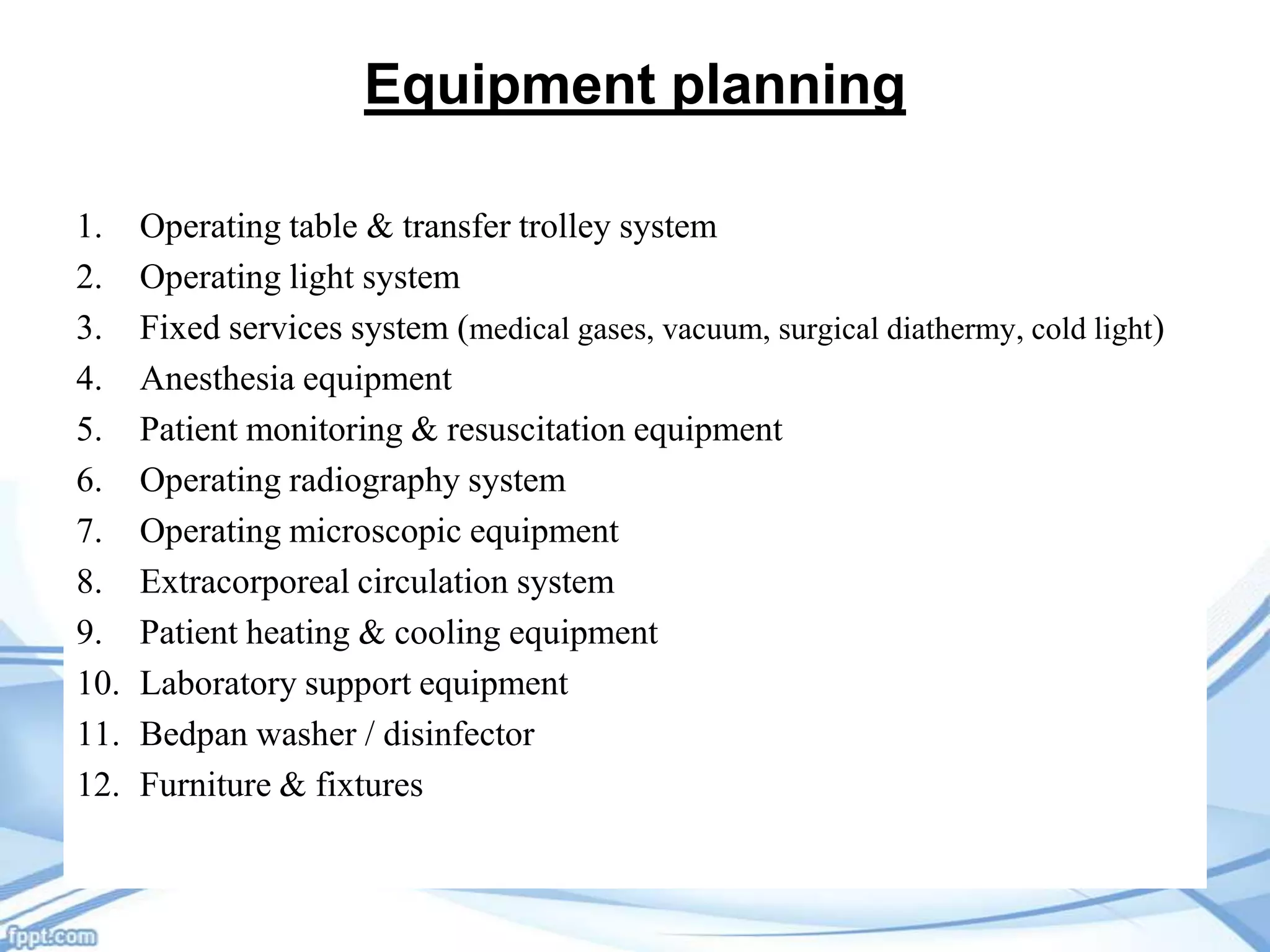 Equipment planning

1. Operating table & transfer trolley system
2. Operating light system
3. Fixed services system (medical gases, vacuum, surgical diathermy, cold light)
4. Anesthesia equipment
5. Patient monitoring & resuscitation equipment
6. Operating radiography system
7. Operating microscopic equipment
8. Extracorporeal circulation system
9. Patient heating & cooling equipment
10. Laboratory support equipment
11. Bedpan washer / disinfector
12. Furniture & fixtures

fppt.com